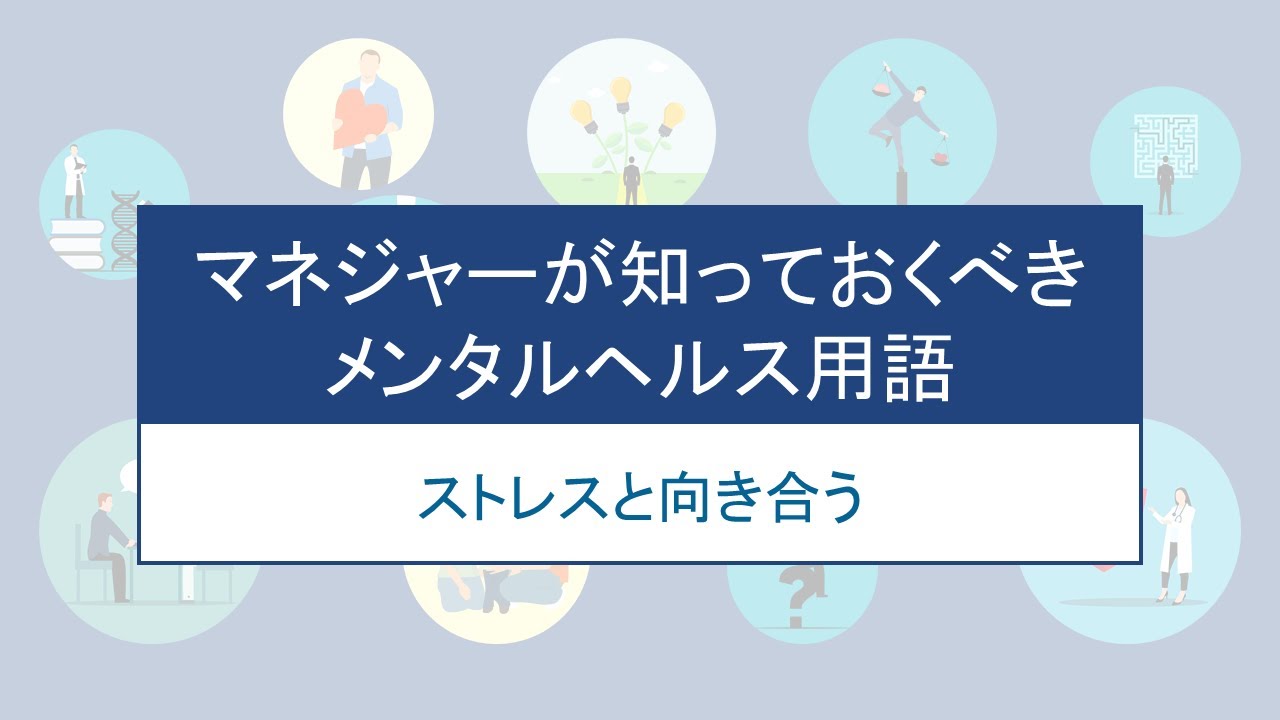 マネジャーが知っておくべき
メンタルヘルス用語

ストレスと向き合う